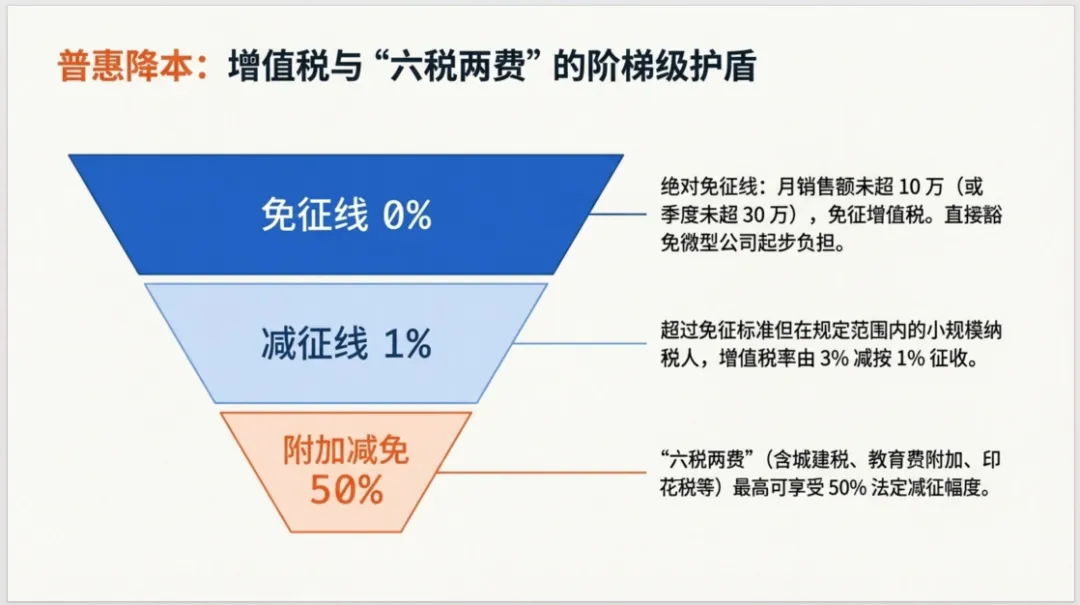 普惠降本：增值税与“六税两费”的阶梯级护盾

免征线 0%

绝对免征线：月销售额未超 10 万（或季度未超 30 万），免征增值税。直接豁免微型公司起步负担。

减征线 1%

超过免征标准但在规定范围内的小规模纳税人，增值税率由 3% 减按 1% 征收。

附加减免 50%

“六税两费”（含城建税、教育费附加、印花税等）最高可享受 50% 法定减征幅度。